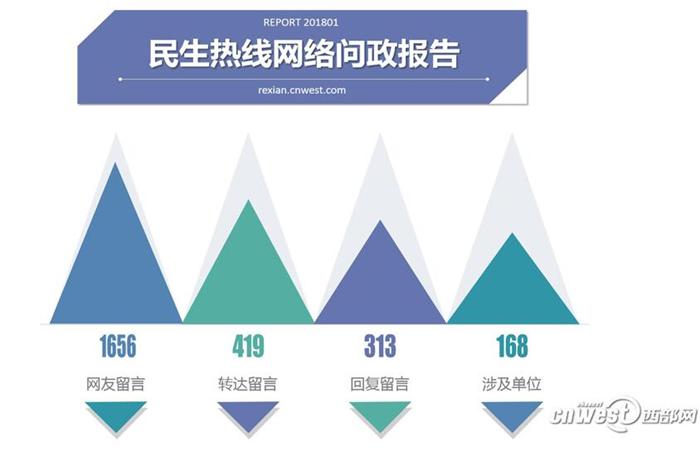 REPORT 201801

民生热线网络问政报告

rexian.cnwest.com

1656
网友留言

419
转达留言

313
回复留言

168
涉及单位

cnwest 西部网